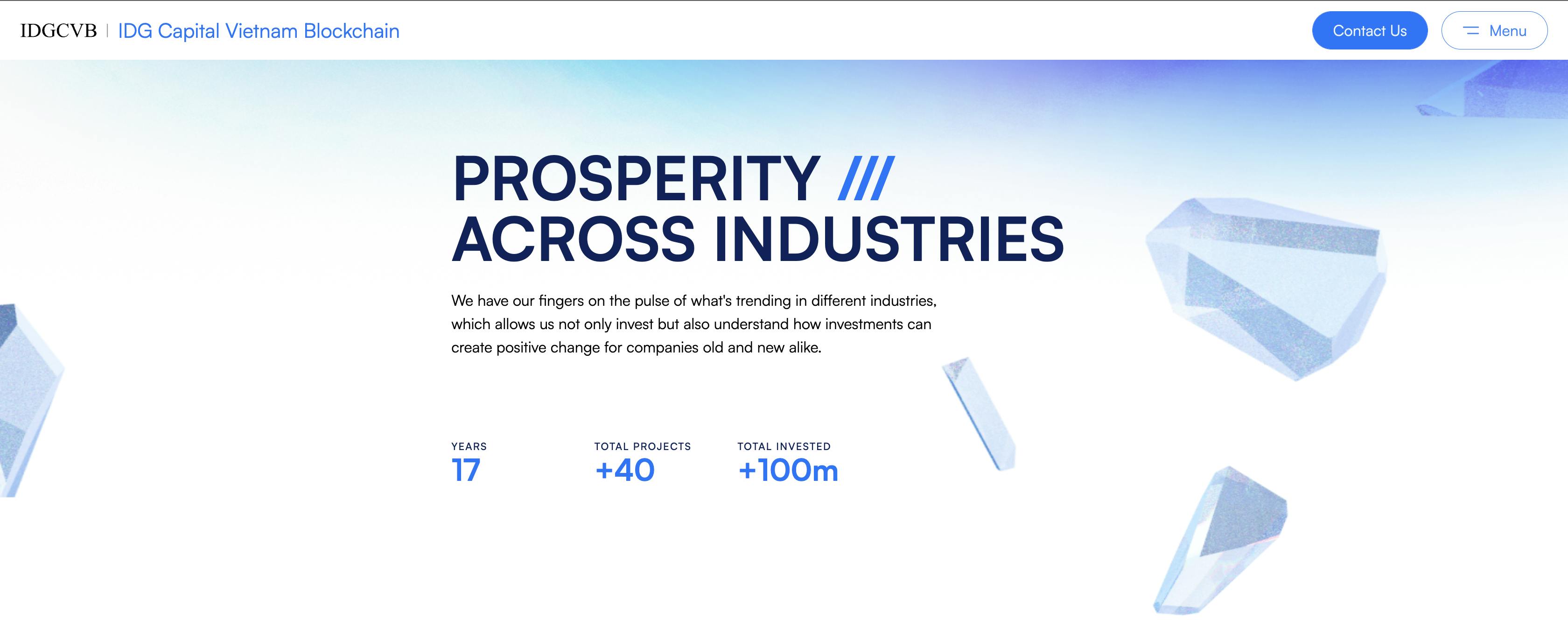 IDGCVB | IDG Capital Vietnam Blockchain

Contact Us

Menu

PROSPERITY ///
ACROSS INDUSTRIES

We have our fingers on the pulse of what's trending in different industries, which allows us not only invest but also understand how investments can create positive change for companies old and new alike.

YEARS
17

TOTAL PROJECTS
+40

TOTAL INVESTED
+100m